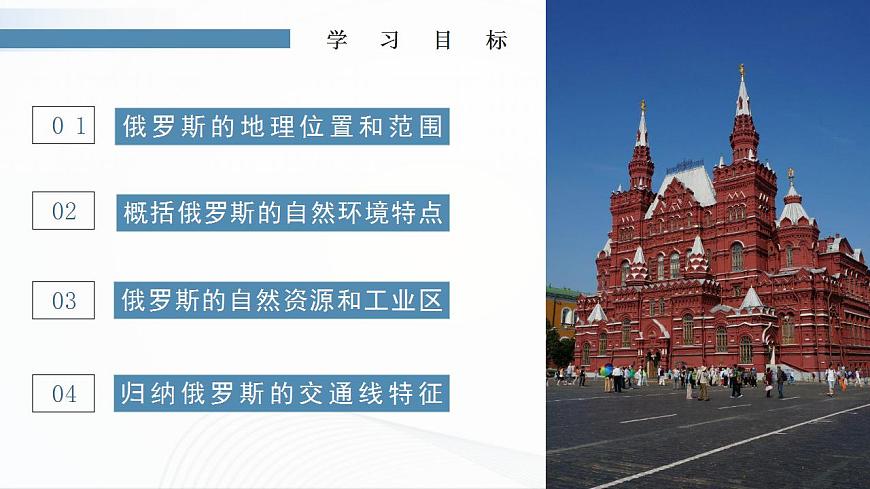 学习目标

01 俄罗斯的地理位置和范围

02 概括俄罗斯的自然环境特点

03 俄罗斯的自然资源和工业区

04 归纳俄罗斯的交通线特征